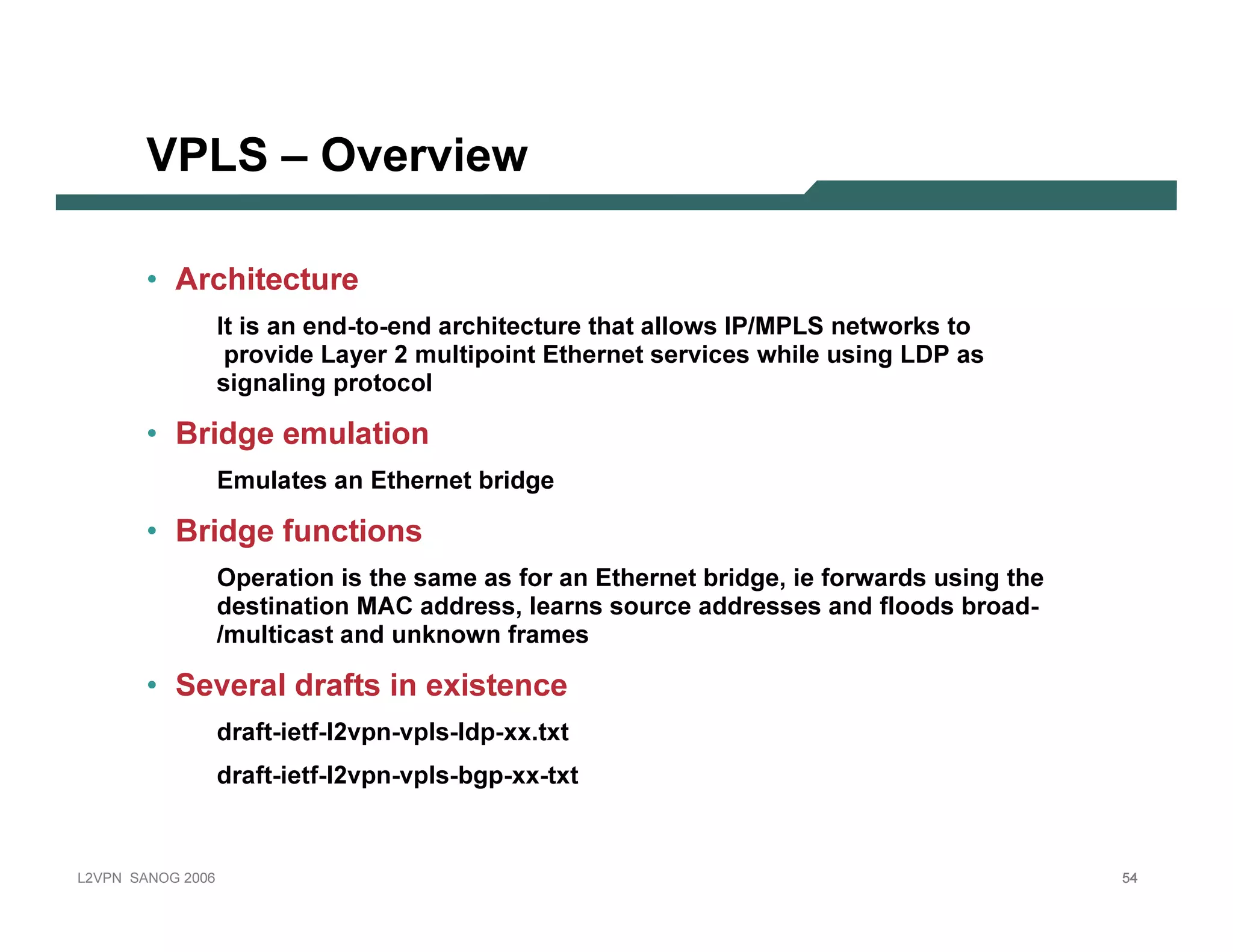 VPLS – Overview

• Architecture

It is an end-to-end architecture that allows IP/MPLS networks to provide Layer 2 multipoint Ethernet services while using LDP as signaling protocol

• Bridge emulation

Emulates an Ethernet bridge

• Bridge functions

Operation is the same as for an Ethernet bridge, ie forwards using the destination MAC address, learns source addresses and floods broad-/multicast and unknown frames

• Several drafts in existence

draft-ietf-l2vpn-vpls-ldp-xx.txt

draft-ietf-l2vpn-vpls-bgp-xx-txt

L2VPN SANOG 2006

54